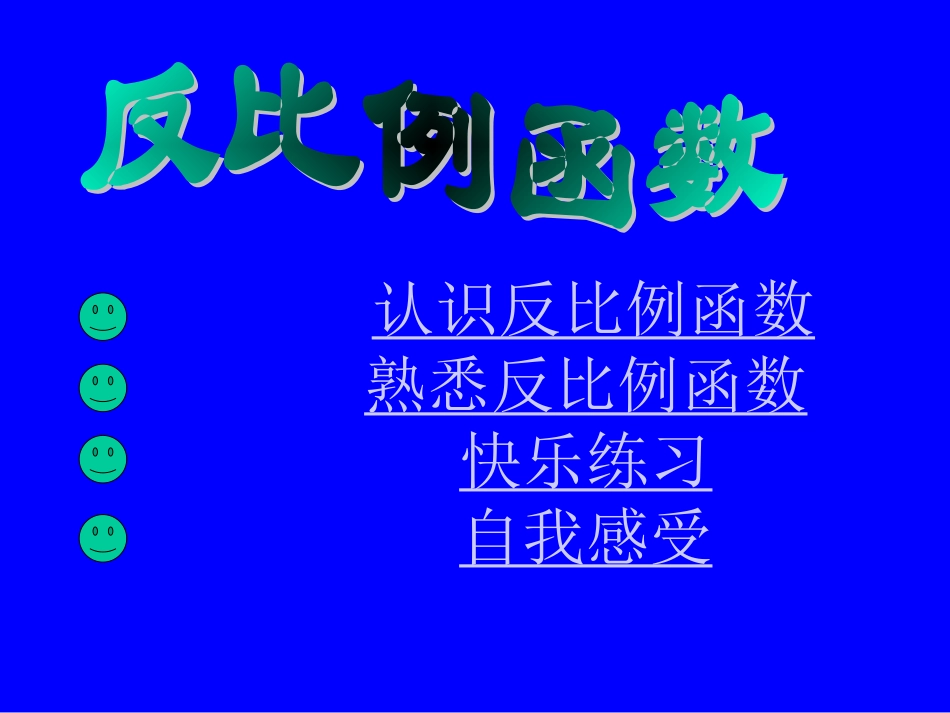 反比例函数

认识反比例函数
熟悉反比例函数
快乐练习
自我感受